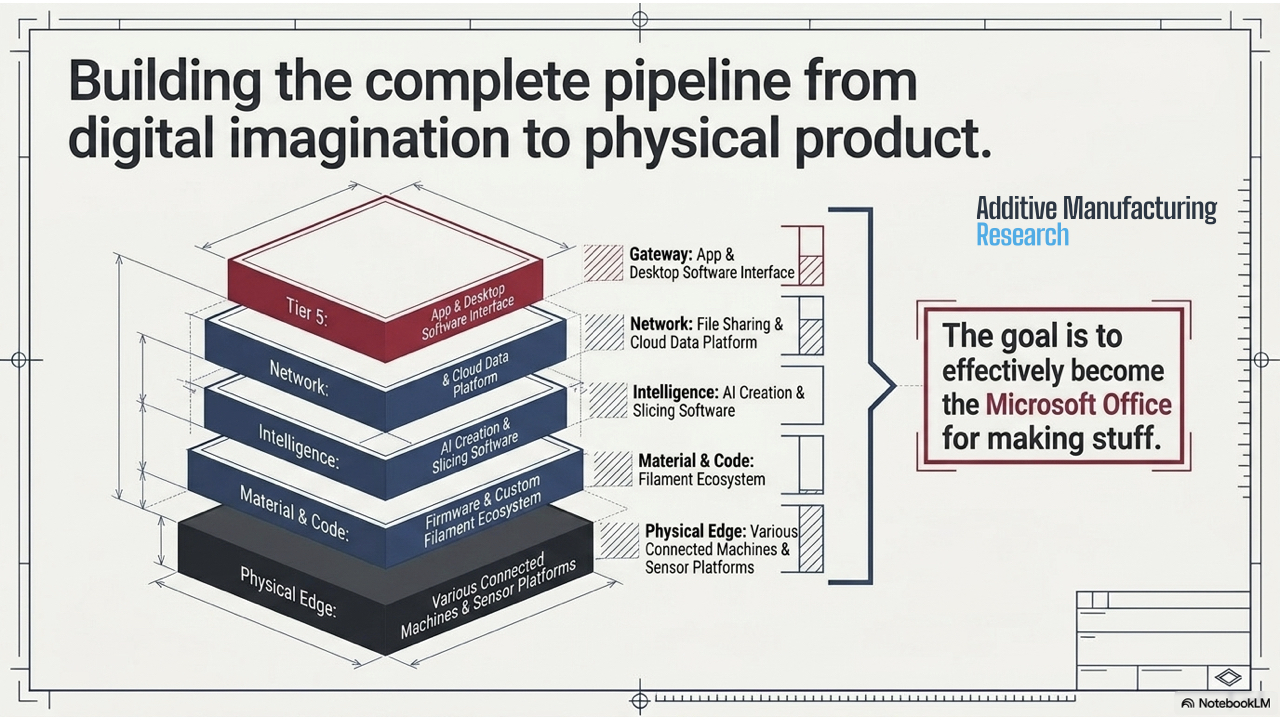 Building the complete pipeline from digital imagination to physical product.

Additive Manufacturing
Research

Tier 5:
App & Desktop Software Interface

Network:
& Cloud Data Platform

Intelligence:
AI Creation & Slicing Software

Material & Code:
Firmware & Custom Filament Ecosystem

Physical Edge:
Various Connected Machines & Sensor Platforms

Gateway: App & Desktop Software Interface

Network: File Sharing & Cloud Data Platform

Intelligence: AI Creation & Slicing Software

Material & Code: Filament Ecosystem

Physical Edge: Various Connected Machines & Sensor Platforms

The goal is to effectively become the Microsoft Office for making stuff.

NotebookLM